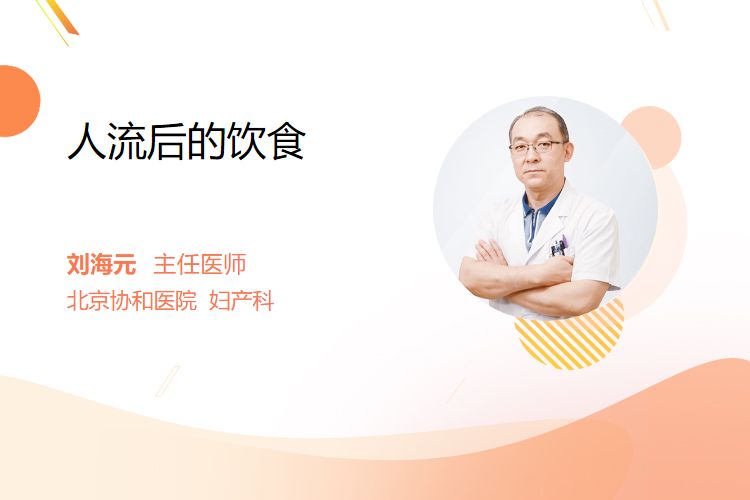 人流后的饮食

刘海元 主任医师
北京协和医院 妇产科